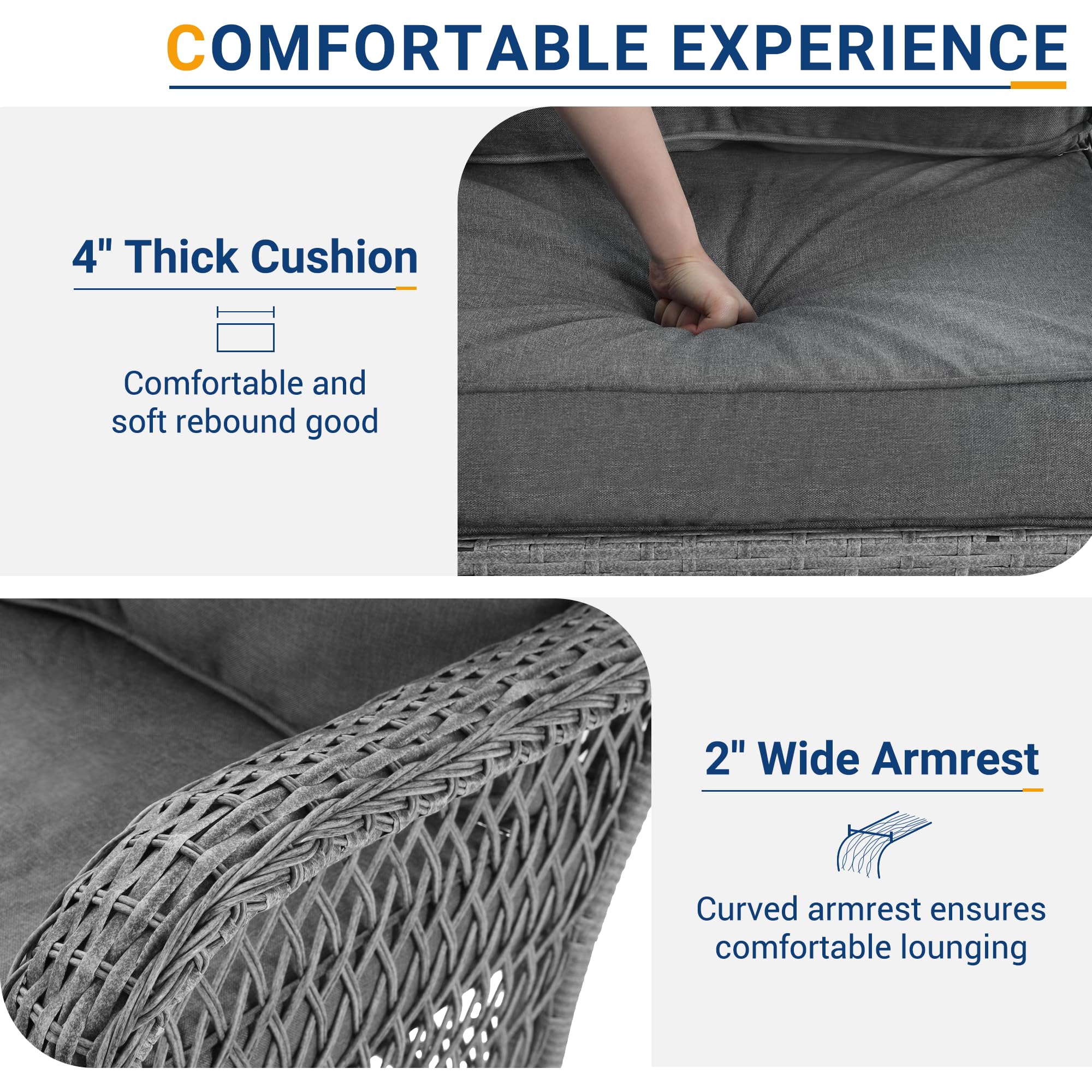 COMFORTABLE EXPERIENCE

4" Thick Cushion

Comfortable and soft rebound good

2" Wide Armrest

Curved armrest ensures comfortable lounging